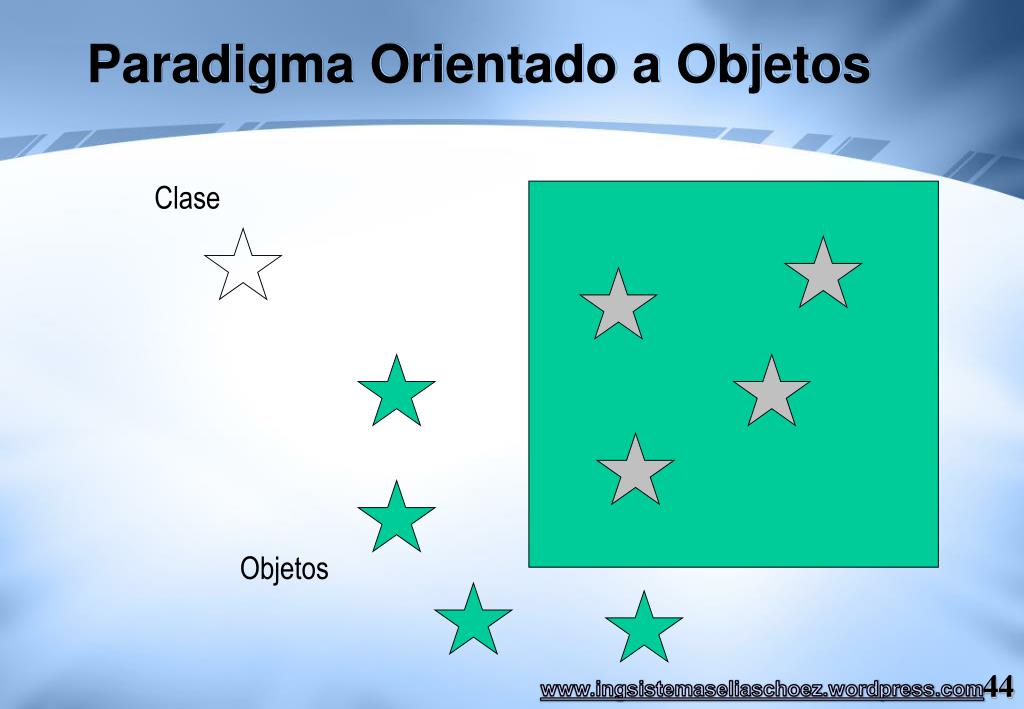 Paradigma Orientado a Objetos

Clase

Objetos

www.ingsistemaseliaschoez.wordpress.com 44